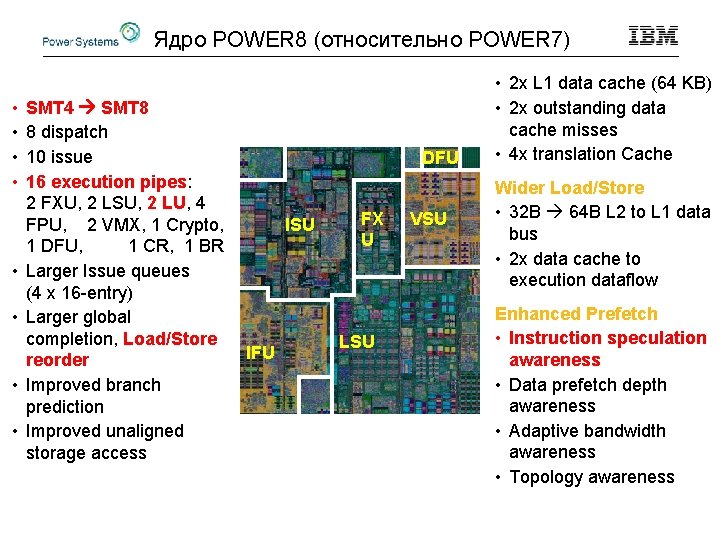 Power Systems

Ядро POWER8 (относительно POWER7)

IBM

• SMT4 → SMT8
• 8 dispatch
• 10 issue
• 16 execution pipes: 2 FXU, 2 LSU, 2 LU, 4 FPU, 2 VMX, 1 Crypto, 1 DFU, 1 CR, 1 BR
• Larger Issue queues (4 x 16-entry)
• Larger global completion, Load/Store reorder
• Improved branch prediction
• Improved unaligned storage access

DFU
ISU
FX U
VSU
IFU
LSU

• 2x L1 data cache (64 KB)
• 2x outstanding data cache misses
• 4x translation Cache

Wider Load/Store
• 32B → 64B L2 to L1 data bus
• 2x data cache to execution dataflow

Enhanced Prefetch
• Instruction speculation awareness
• Data prefetch depth awareness
• Adaptive bandwidth awareness
• Topology awareness